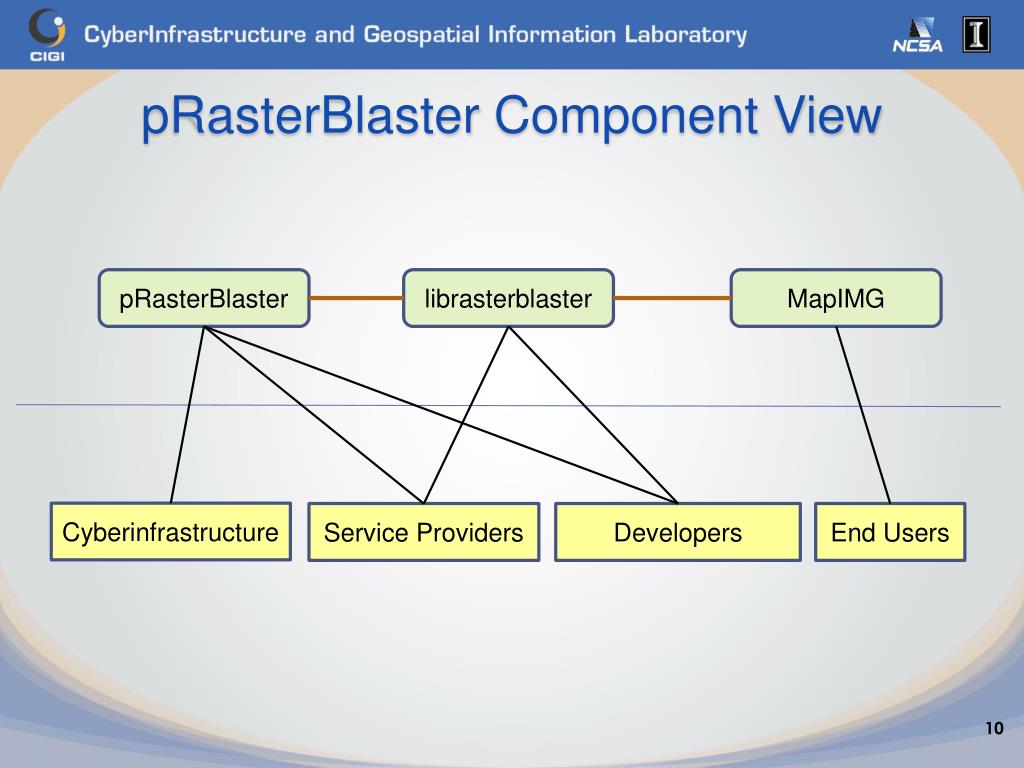 CIGI CyberInfrastructure and Geospatial Information Laboratory NCSA I

pRasterBlaster Component View

pRasterBlaster

librasterblaster

MapIMG

Cyberinfrastructure

Service Providers

Developers

End Users

10